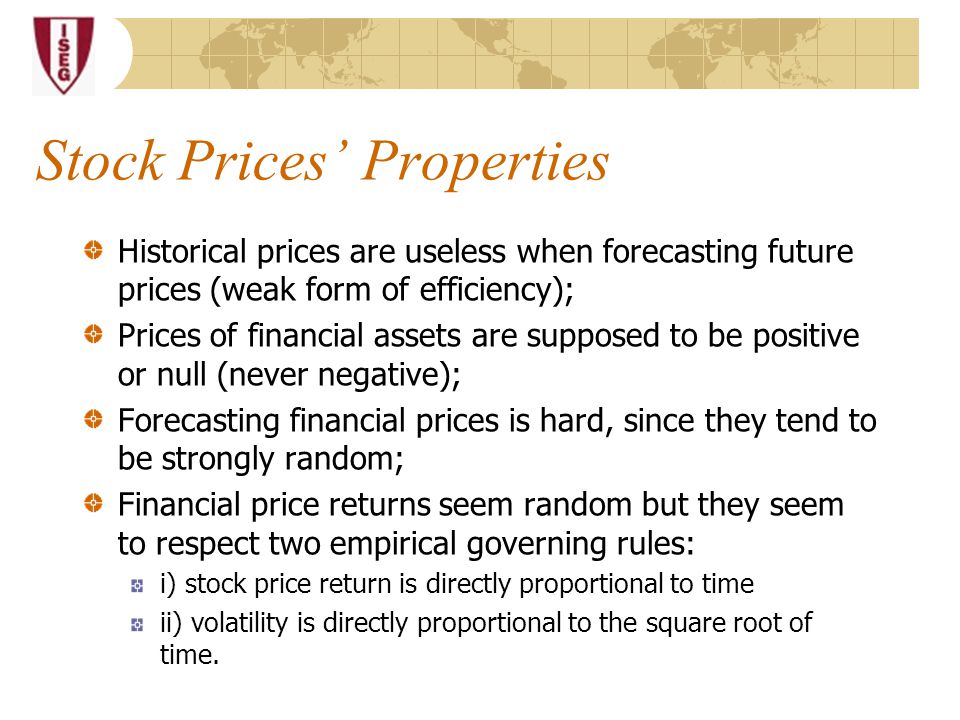 ISEG

Stock Prices' Properties

Historical prices are useless when forecasting future prices (weak form of efficiency);

Prices of financial assets are supposed to be positive or null (never negative);

Forecasting financial prices is hard, since they tend to be strongly random;

Financial price returns seem random but they seem to respect two empirical governing rules:

i) stock price return is directly proportional to time

ii) volatility is directly proportional to the square root of time.